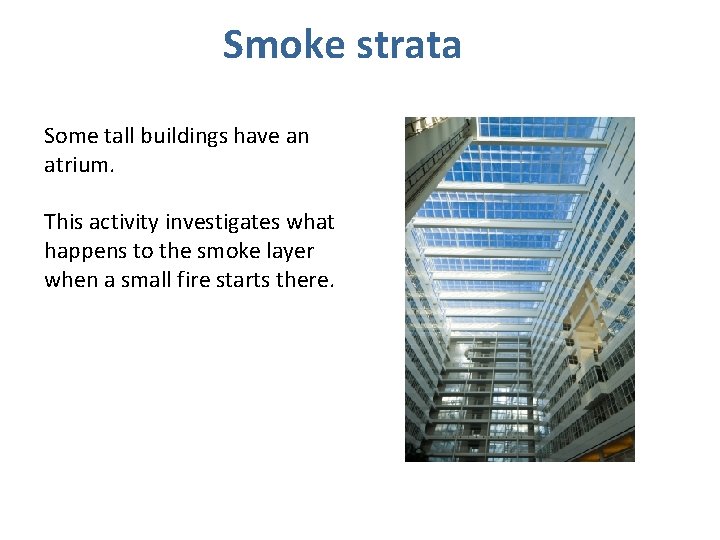 Smoke strata

Some tall buildings have an atrium.

This activity investigates what happens to the smoke layer when a small fire starts there.